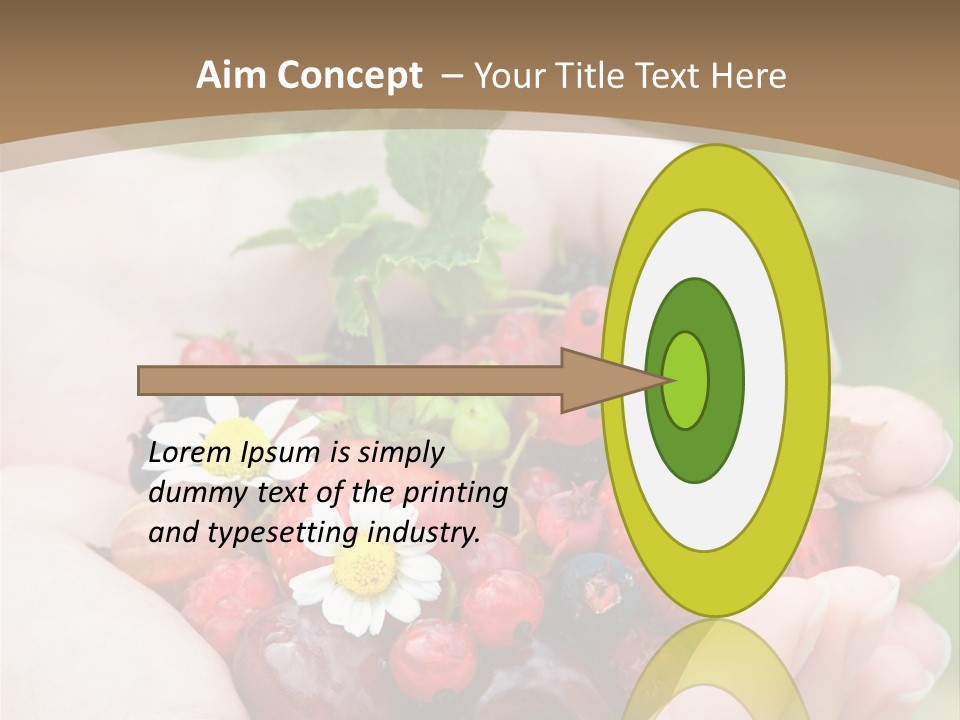 Aim Concept – Your Title Text Here

Lorem Ipsum is simply dummy text of the printing and typesetting industry.